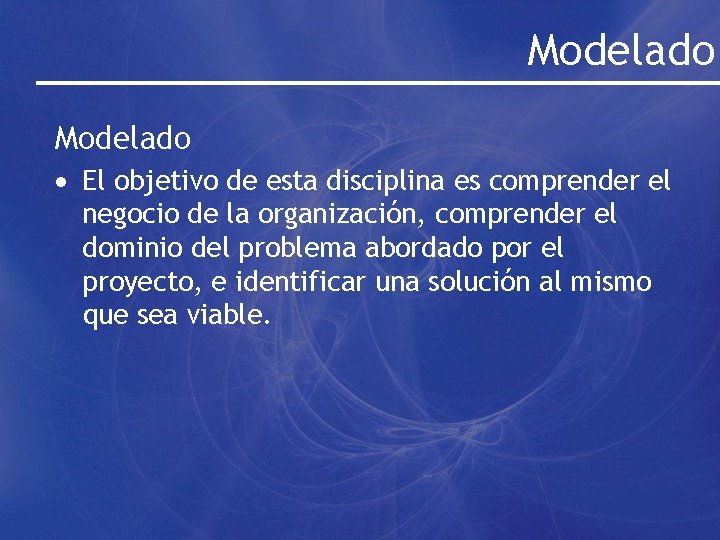 Modelado

Modelado

• El objetivo de esta disciplina es comprender el negocio de la organización, comprender el dominio del problema abordado por el proyecto, e identificar una solución al mismo que sea viable.